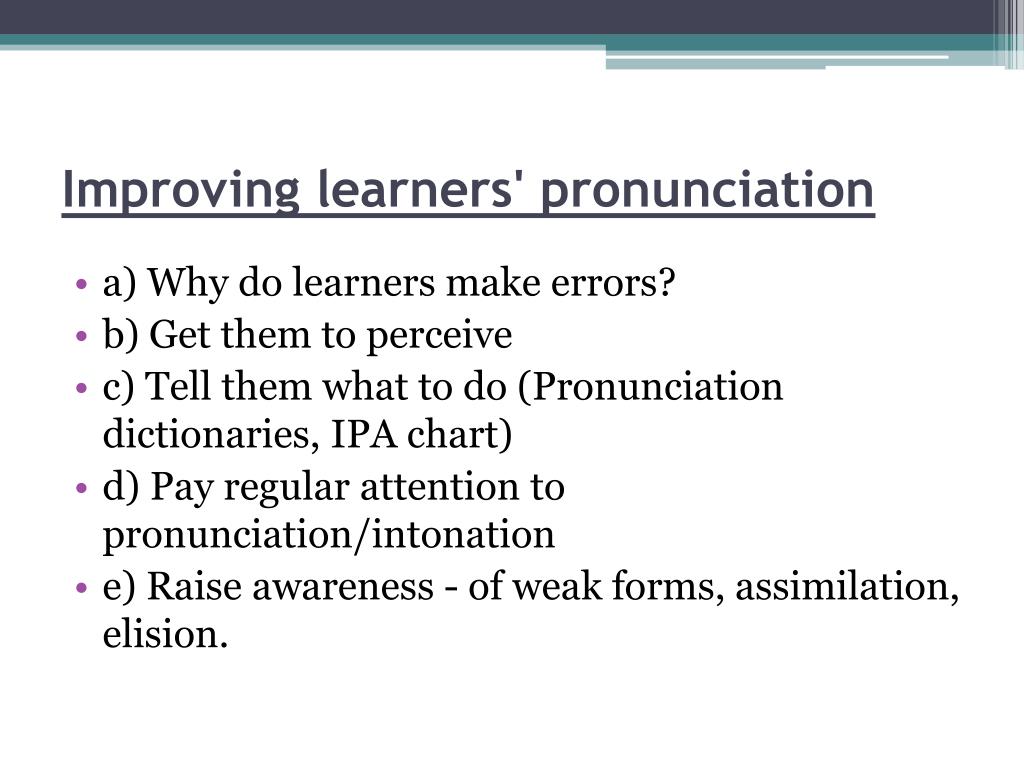 Improving learners' pronunciation

• a) Why do learners make errors?
• b) Get them to perceive
• c) Tell them what to do (Pronunciation dictionaries, IPA chart)
• d) Pay regular attention to pronunciation/intonation
• e) Raise awareness - of weak forms, assimilation, elision.